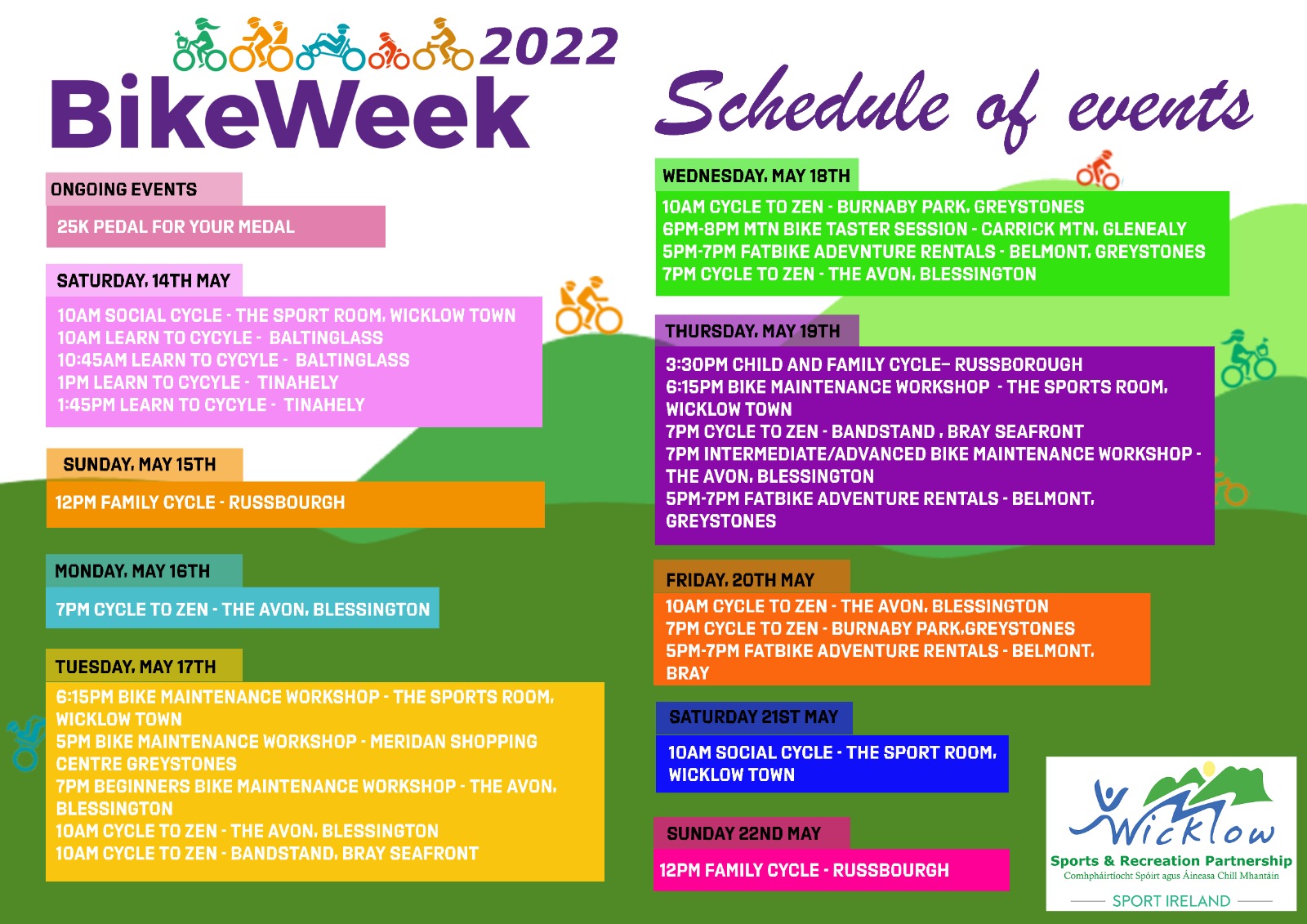 2022
BikeWeek

Schedule of events

ONGOING EVENTS
25K PEDAL FOR YOUR MEDAL

SATURDAY, 14TH MAY
10AM SOCIAL CYCLE - THE SPORT ROOM, WICKLOW TOWN
10AM LEARN TO CYCYLE - BALTINGLASS
10:45AM LEARN TO CYCYLE - BALTINGLASS
1PM LEARN TO CYCYLE - TINAHELY
1:45PM LEARN TO CYCYLE - TINAHELY

SUNDAY, MAY 15TH
12PM FAMILY CYCLE - RUSSBOURGH

MONDAY, MAY 16TH
7PM CYCLE TO ZEN - THE AVON, BLESSINGTON

TUESDAY, MAY 17TH
6:15PM BIKE MAINTENANCE WORKSHOP - THE SPORTS ROOM, WICKLOW TOWN
5PM BIKE MAINTENANCE WORKSHOP - MERIDAN SHOPPING CENTRE GREYSTONES
7PM BEGINNERS BIKE MAINTENANCE WORKSHOP - THE AVON, BLESSINGTON
10AM CYCLE TO ZEN - THE AVON, BLESSINGTON
10AM CYCLE TO ZEN - BANDSTAND, BRAY SEAFRONT

WEDNESDAY, MAY 18TH
10AM CYCLE TO ZEN - BURNABY PARK, GREYSTONES
6PM-8PM MTN BIKE TASTER SESSION - CARRICK MTN, GLENEALY
5PM-7PM FATBIKE ADEVNTURE RENTALS - BELMONT, GREYSTONES
7PM CYCLE TO ZEN - THE AVON, BLESSINGTON

THURSDAY, MAY 19TH
3:30PM CHILD AND FAMILY CYCLE– RUSSBOROUGH
6:15PM BIKE MAINTENANCE WORKSHOP - THE SPORTS ROOM, WICKLOW TOWN
7PM CYCLE TO ZEN - BANDSTAND , BRAY SEAFRONT
7PM INTERMEDIATE/ADVANCED BIKE MAINTENANCE WORKSHOP - THE AVON, BLESSINGTON
5PM-7PM FATBIKE ADVENTURE RENTALS - BELMONT, GREYSTONES

FRIDAY, 20TH MAY
10AM CYCLE TO ZEN - THE AVON, BLESSINGTON
7PM CYCLE TO ZEN - BURNABY PARK,GREYSTONES
5PM-7PM FATBIKE ADVENTURE RENTALS - BELMONT, BRAY

SATURDAY 21ST MAY
10AM SOCIAL CYCLE - THE SPORT ROOM, WICKLOW TOWN

SUNDAY 22ND MAY
12PM FAMILY CYCLE - RUSSBOURGH

Wicklow
Sports & Recreation Partnership
Comhpháirtíocht Spóirt agus Áineasa Chill Mhantáin
SPORT IRELAND